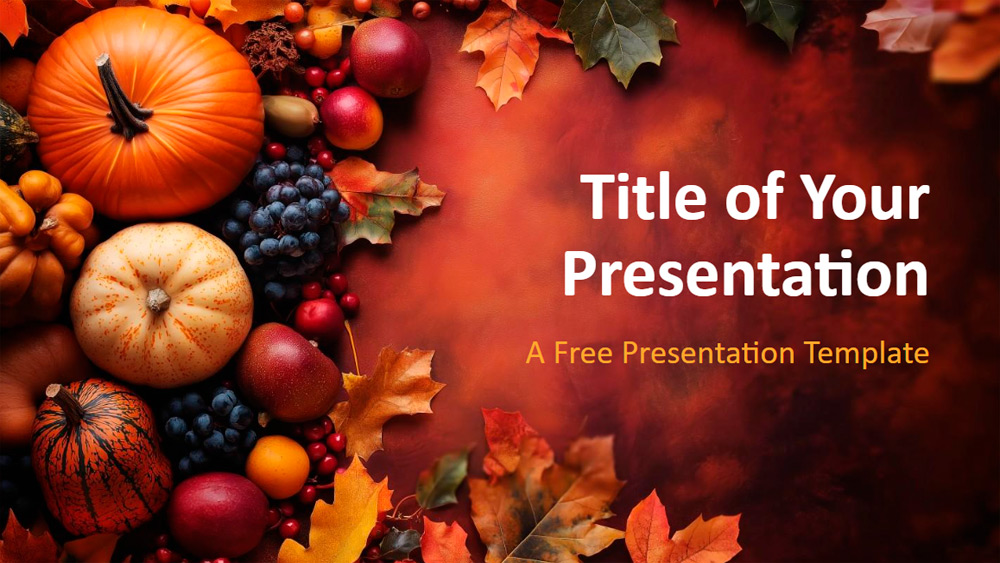 Title of Your Presentation

A Free Presentation Template